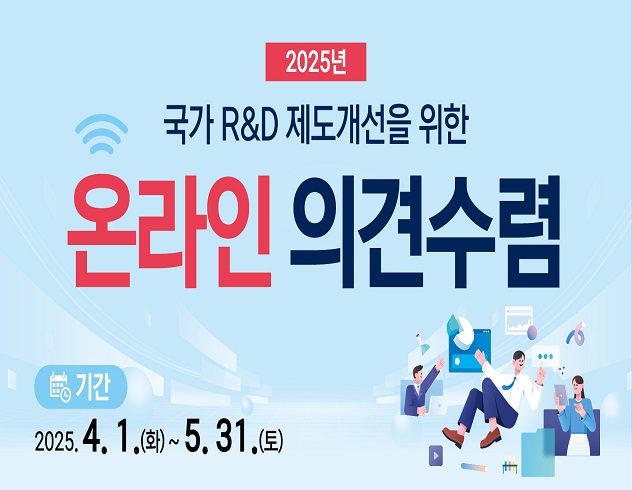 2025년

국가 R&D 제도개선을 위한

온라인 의견수렴

기간

2025. 4. 1.(화) ~ 5. 31.(토)